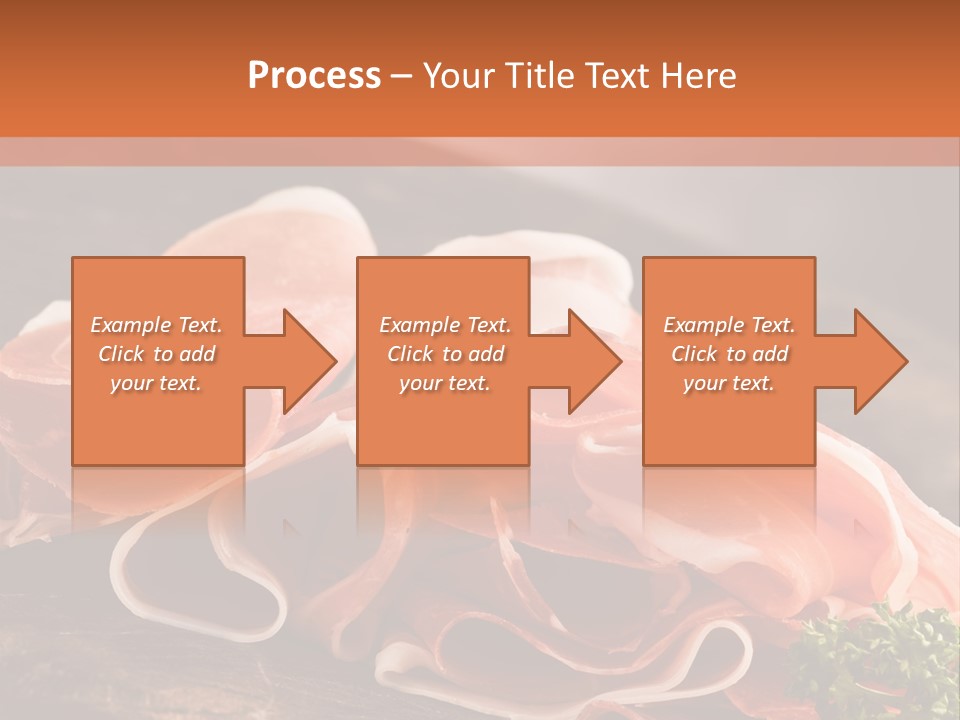 Process – Your Title Text Here

Example Text. Click to add your text.

Example Text. Click to add your text.

Example Text. Click to add your text.